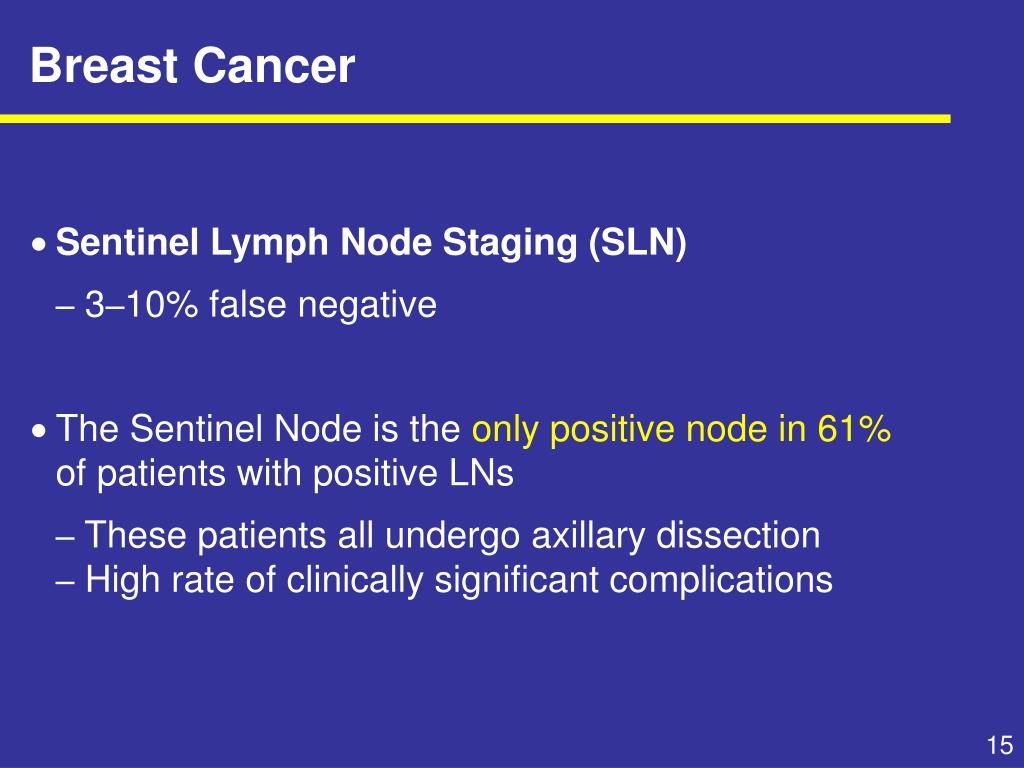 Breast Cancer

• Sentinel Lymph Node Staging (SLN)

– 3–10% false negative

• The Sentinel Node is the only positive node in 61% of patients with positive LNs

– These patients all undergo axillary dissection
– High rate of clinically significant complications

15